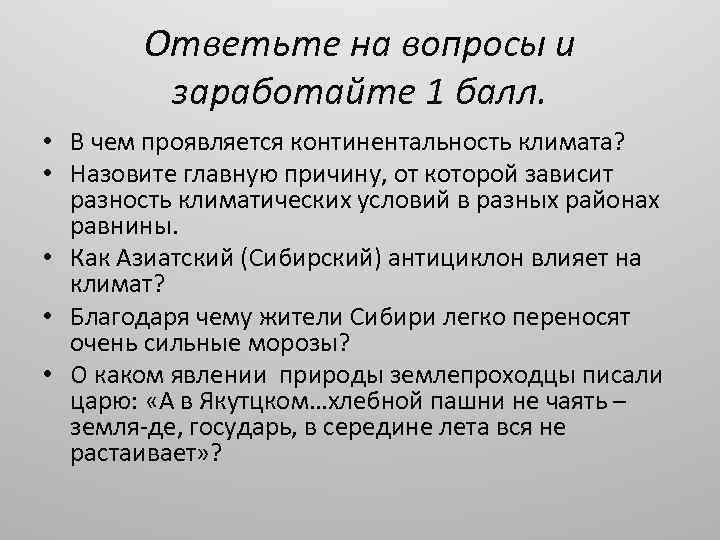 Ответьте на вопросы и заработайте 1 балл.

• В чем проявляется континентальность климата?
• Назовите главную причину, от которой зависит разность климатических условий в разных районах равнины.
• Как Азиатский (Сибирский) антициклон влияет на климат?
• Благодаря чему жители Сибири легко переносят очень сильные морозы?
• О каком явлении природы землепроходцы писали царю: «А в Якутцком…хлебной пашни не чаять – земля-де, государь, в середине лета вся не растаивает»?